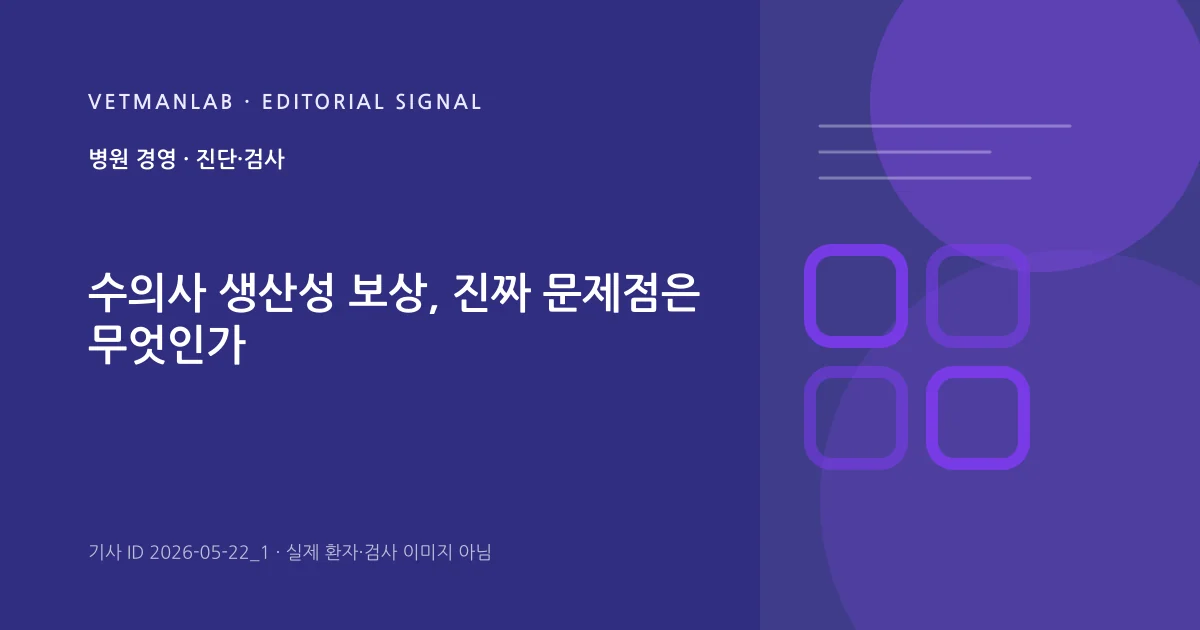 VETMANLAB · EDITORIAL SIGNAL

병원 경영 · 진단·검사

수의사 생산성 보상, 진짜 문제점은 무엇인가

기사 ID 2026-05-22_1 · 실제 환자·검사 이미지 아님